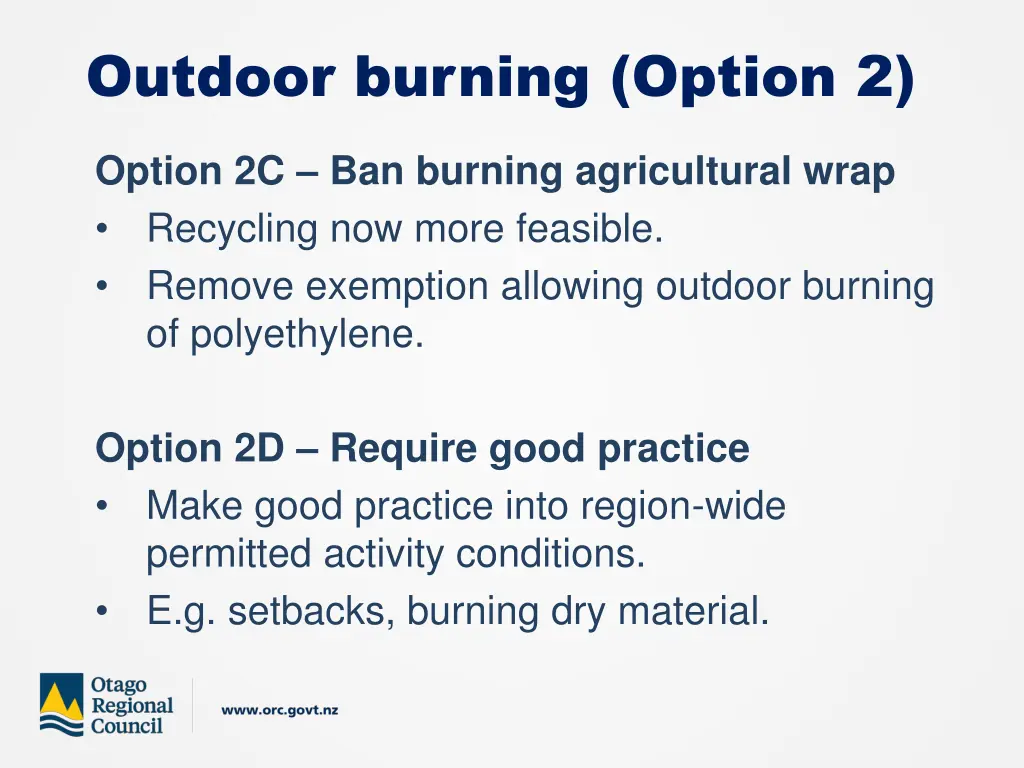 Outdoor burning (Option 2)

Option 2C – Ban burning agricultural wrap
• Recycling now more feasible.
• Remove exemption allowing outdoor burning of polyethylene.

Option 2D – Require good practice
• Make good practice into region-wide permitted activity conditions.
• E.g. setbacks, burning dry material.

Otago Regional Council

www.orc.govt.nz